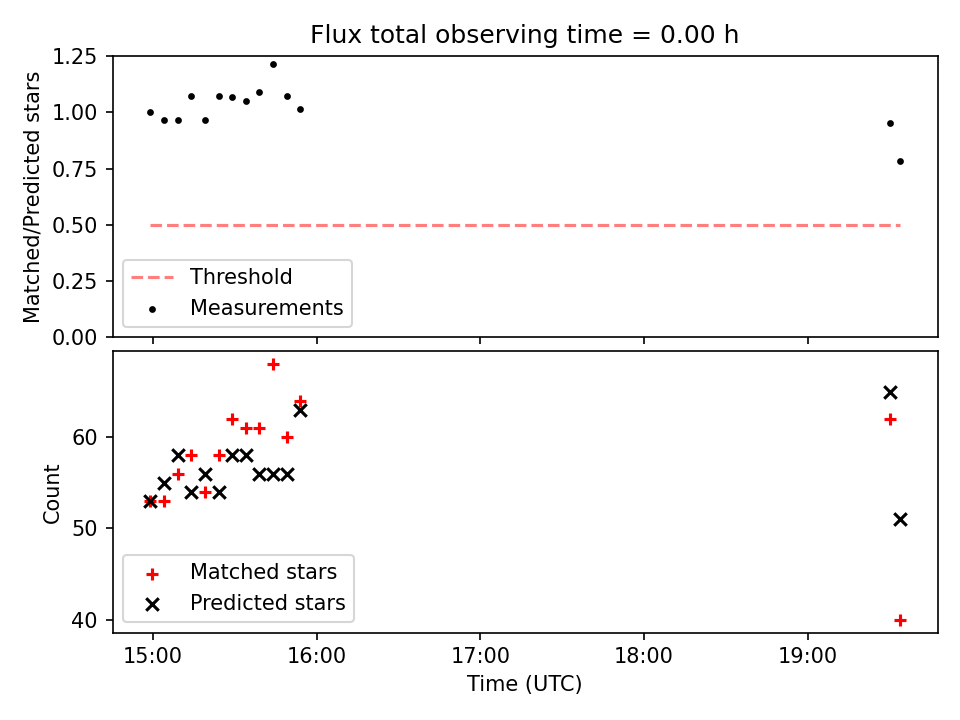 Flux total observing time = 0.00 h

Matched/Predicted stars

1.25
1.00
0.75
0.50
0.25
0.00

Threshold
Measurements

Count

60
50
40

Matched stars
Predicted stars

15:00
16:00
17:00
18:00
19:00

Time (UTC)